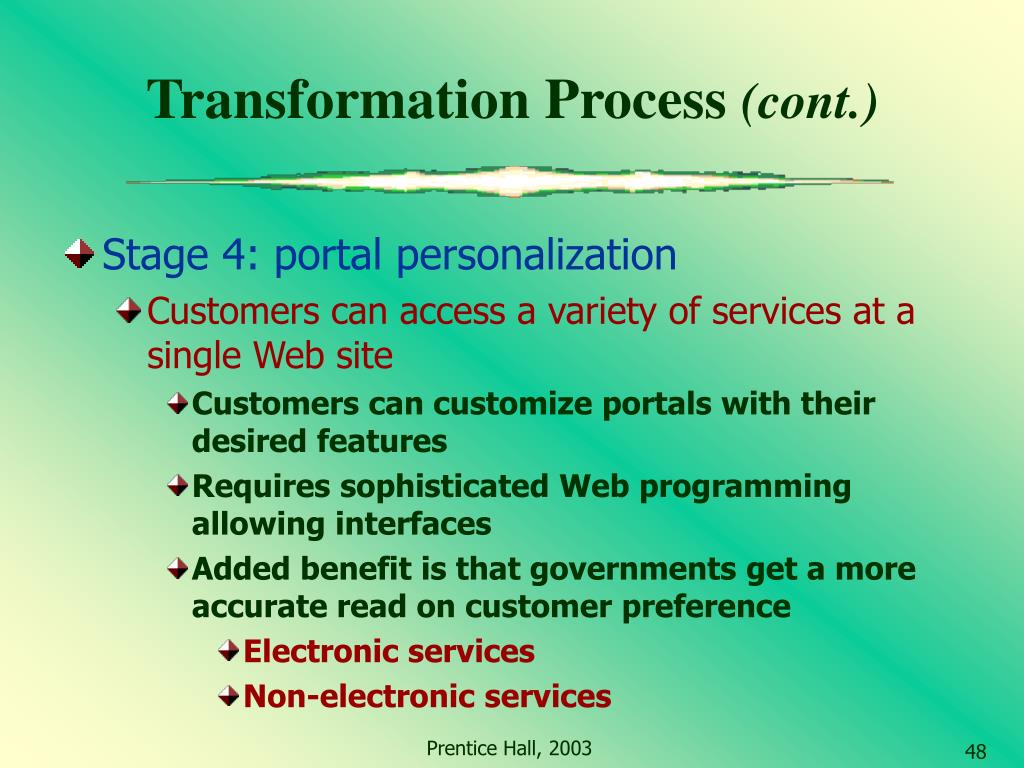 Transformation Process (cont.)

Stage 4: portal personalization

Customers can access a variety of services at a single Web site

Customers can customize portals with their desired features

Requires sophisticated Web programming allowing interfaces

Added benefit is that governments get a more accurate read on customer preference

Electronic services

Non-electronic services

Prentice Hall, 2003

48